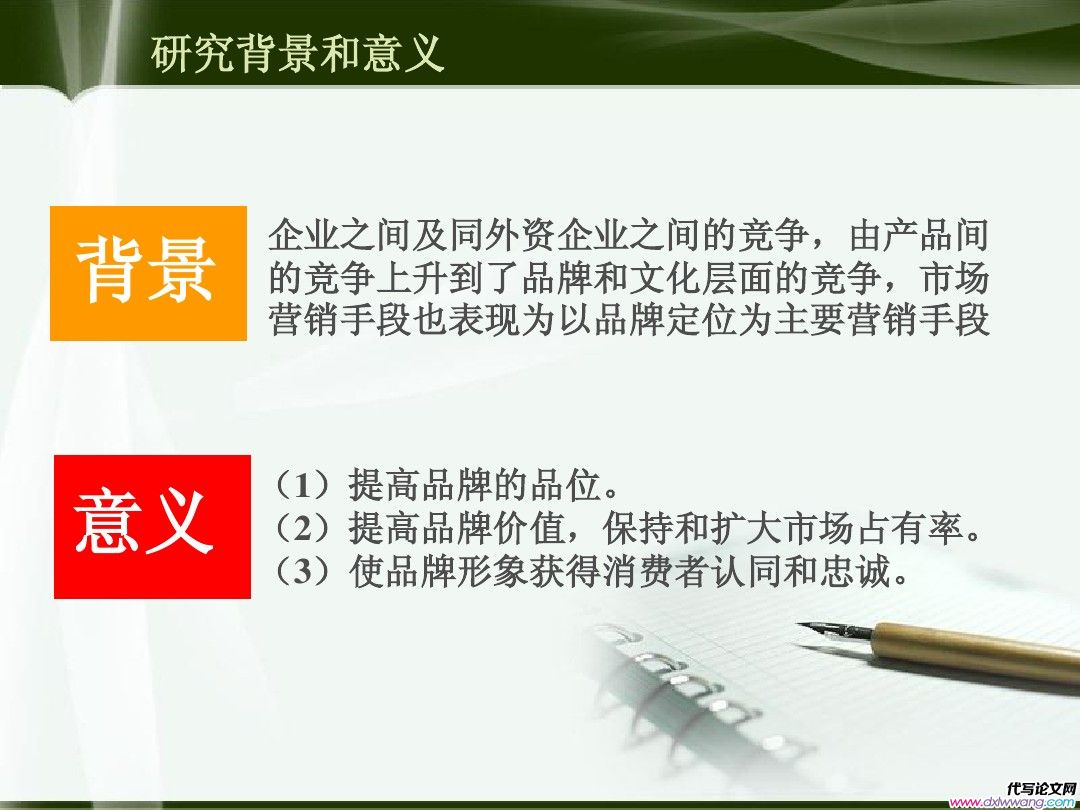 研究背景和意义

背景

企业之间及同外资企业之间的竞争，由产品间的竞争上升到了品牌和文化层面的竞争，市场营销手段也表现为以品牌定位为主要营销手段

意义

（1）提高品牌的品位。
（2）提高品牌价值，保持和扩大市场占有率。
（3）使品牌形象获得消费者认同和忠诚。

代写论文网
www.dxlwwang.com